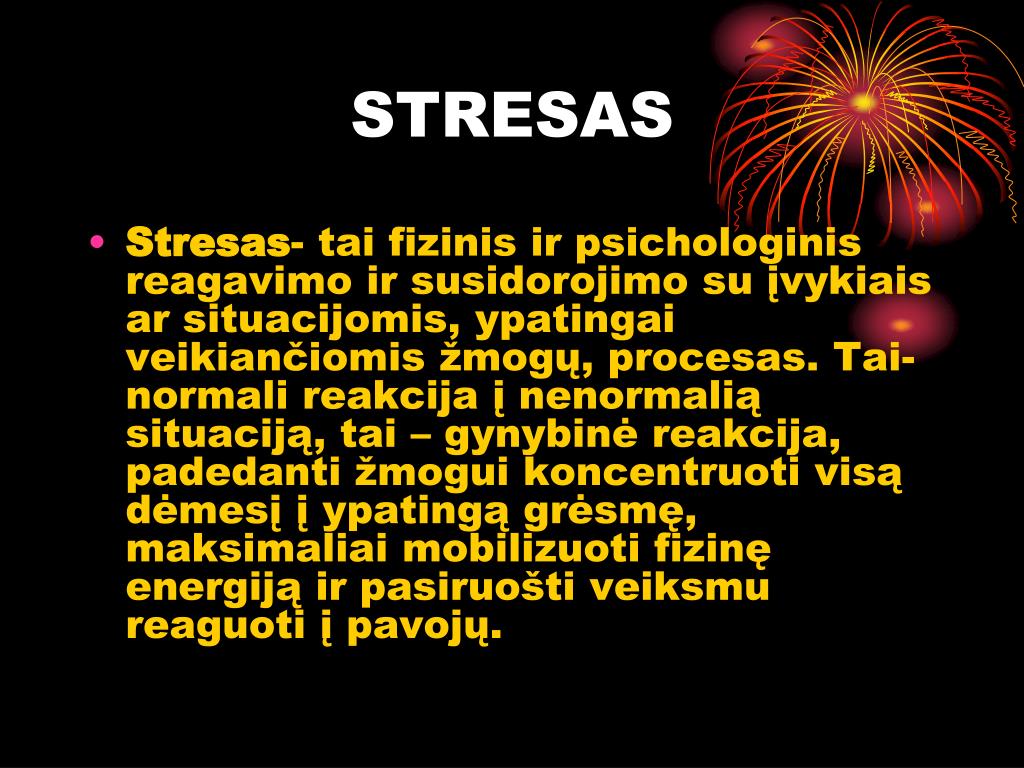 STRESAS

• Stresas- tai fizinis ir psichologinis reagavimo ir susidorojimo su įvykiais ar situacijomis, ypatingai veikiančiomis žmogų, procesas. Tai- normali reakcija į nenormalią situaciją, tai – gynybinė reakcija, padedanti žmogui koncentruoti visą dėmesį į ypatingą grėsmę, maksimaliai mobilizuoti fizinę energiją ir pasiruošti veiksmu reaguoti į pavojų.